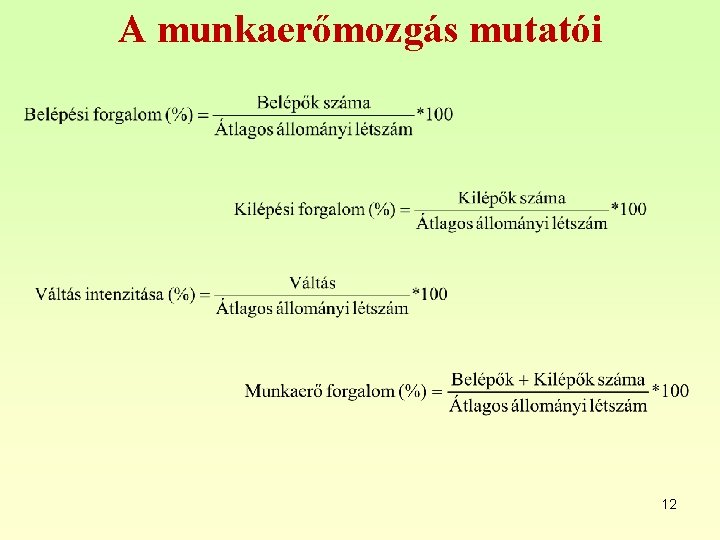 A munkaerőmozgás mutatói

$\text{Belépési forgalom (\%)} = \frac{\text{Belépők száma}}{\text{Átlagos állományi létszám}} * 100$

$\text{Kilépési forgalom (\%)} = \frac{\text{Kilépők száma}}{\text{Átlagos állományi létszám}} * 100$

$\text{Váltás intenzitása (\%)} = \frac{\text{Váltás}}{\text{Átlagos állományi létszám}} * 100$

$\text{Munkaerő forgalom (\%)} = \frac{\text{Belépők + Kilépők száma}}{\text{Átlagos állományi létszám}} * 100$

12